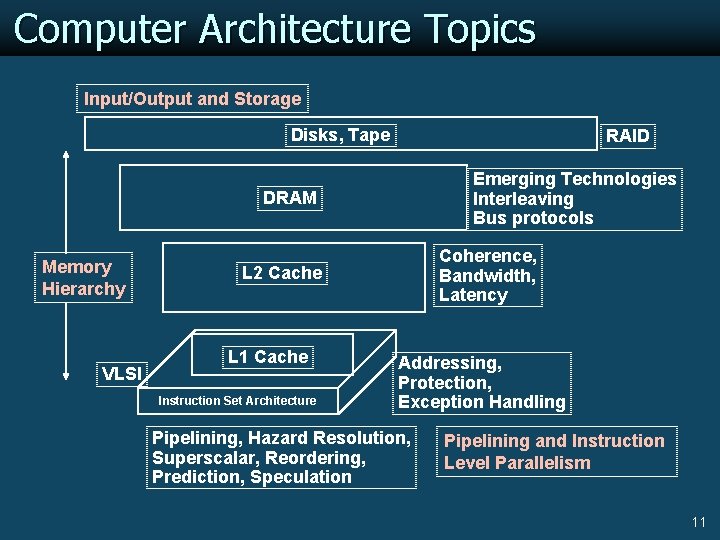 Computer Architecture Topics

Input/Output and Storage

Disks, Tape

RAID

DRAM

Emerging Technologies
Interleaving
Bus protocols

Memory Hierarchy

L2 Cache

Coherence,
Bandwidth,
Latency

L1 Cache

VLSI

Instruction Set Architecture

Addressing,
Protection,
Exception Handling

Pipelining, Hazard Resolution,
Superscalar, Reordering,
Prediction, Speculation

Pipelining and Instruction Level Parallelism

11